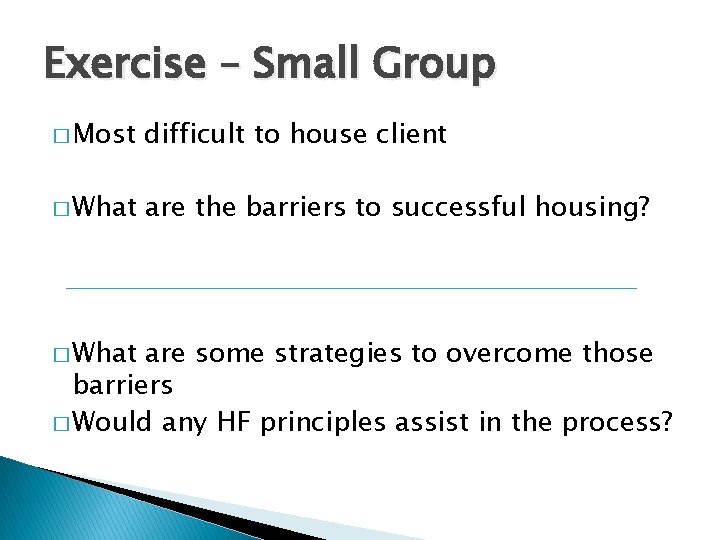 Exercise – Small Group

□ Most difficult to house client

□ What are the barriers to successful housing?

□ What are some strategies to overcome those barriers

□ Would any HF principles assist in the process?